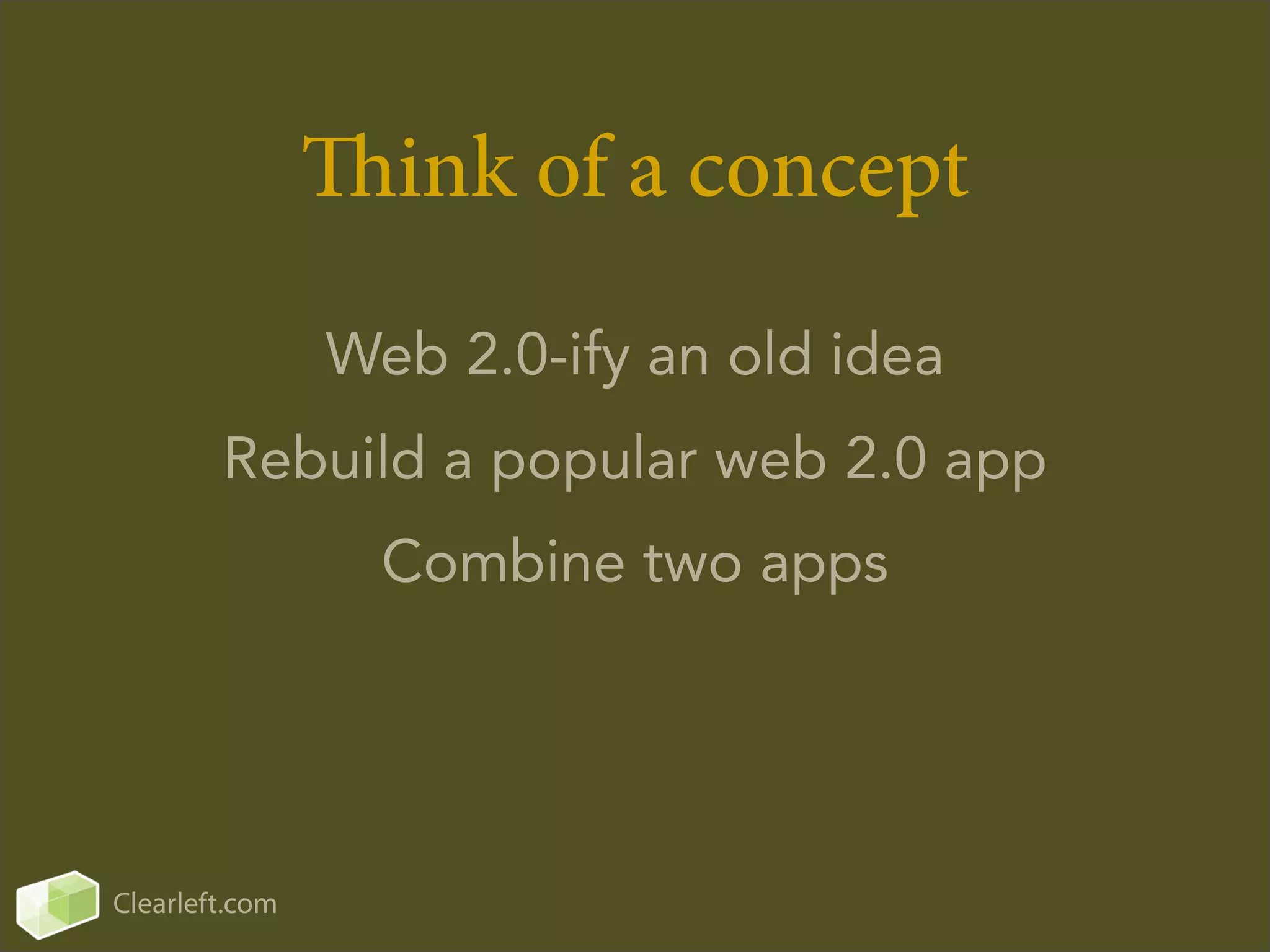 Think of a concept

Web 2.0-ify an old idea

Rebuild a popular web 2.0 app

Combine two apps

Clearleft.com